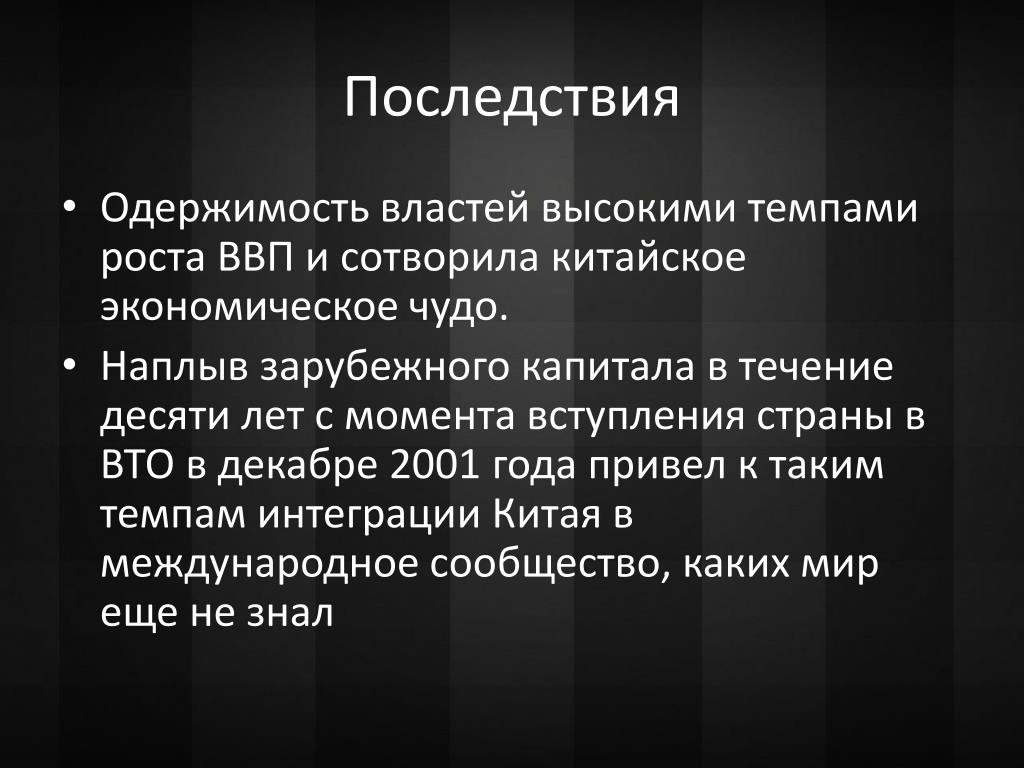 Последствия

• Одержимость властей высокими темпами роста ВВП и сотворила китайское экономическое чудо.

• Наплыв зарубежного капитала в течение десяти лет с момента вступления страны в ВТО в декабре 2001 года привел к таким темпам интеграции Китая в международное сообщество, каких мир еще не знал